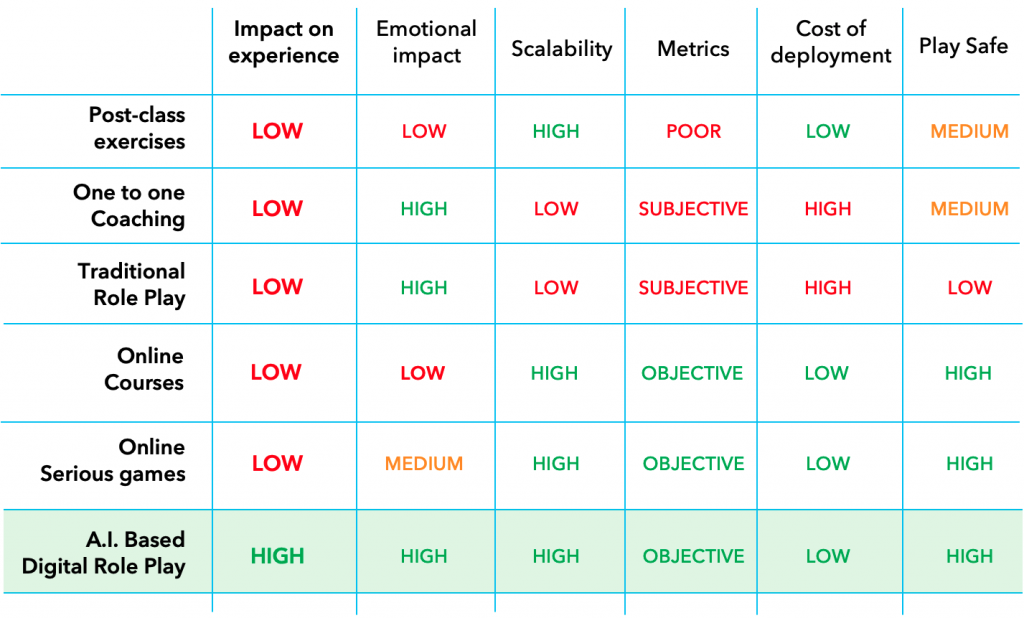 | | Impact on experience | Emotional impact | Scalability | Metrics | Cost of deployment | Play Safe |
|---|---|---|---|---|---|---|
| Post-class exercises | LOW | LOW | HIGH | POOR | LOW | MEDIUM |
| One to one Coaching | LOW | HIGH | LOW | SUBJECTIVE | HIGH | MEDIUM |
| Traditional Role Play | LOW | HIGH | LOW | SUBJECTIVE | HIGH | LOW |
| Online Courses | LOW | LOW | HIGH | OBJECTIVE | LOW | HIGH |
| Online Serious games | LOW | MEDIUM | HIGH | OBJECTIVE | LOW | HIGH |
| A.I. Based Digital Role Play | HIGH | HIGH | HIGH | OBJECTIVE | LOW | HIGH |